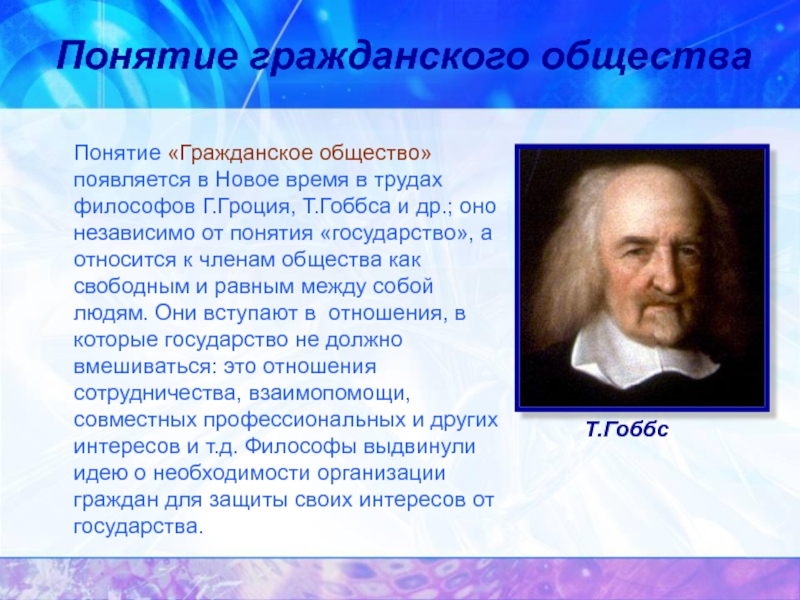 Понятие гражданского общества

Понятие «Гражданское общество» появляется в Новое время в трудах философов Г.Гроция, Т.Гоббса и др.; оно независимо от понятия «государство», а относится к членам общества как свободным и равным между собой людям. Они вступают в отношения, в которые государство не должно вмешиваться: это отношения сотрудничества, взаимопомощи, совместных профессиональных и других интересов и т.д. Философы выдвинули идею о необходимости организации граждан для защиты своих интересов от государства.

Т.Гоббс